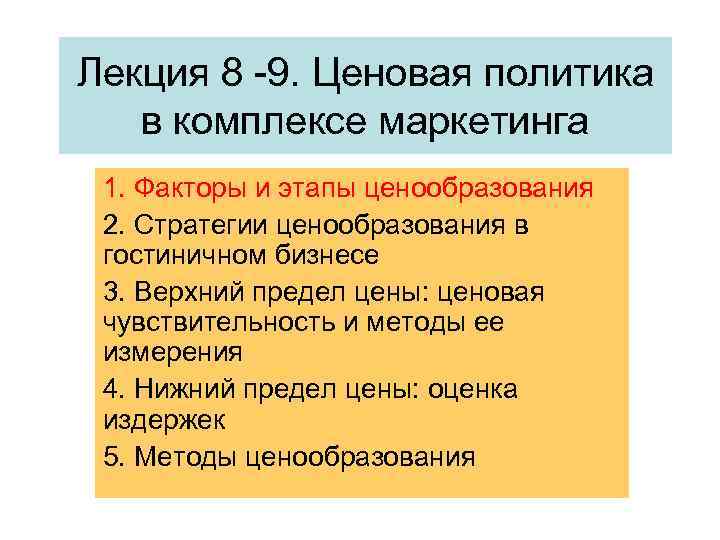 Лекция 8 -9. Ценовая политика в комплексе маркетинга

1. Факторы и этапы ценообразования

2. Стратегии ценообразования в гостиничном бизнесе

3. Верхний предел цены: ценовая чувствительность и методы ее измерения

4. Нижний предел цены: оценка издержек

5. Методы ценообразования